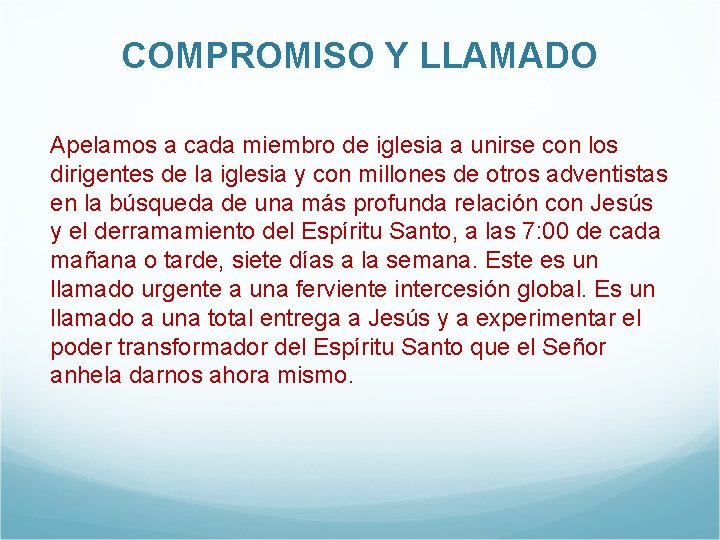 COMPROMISO Y LLAMADO

Apelamos a cada miembro de iglesia a unirse con los dirigentes de la iglesia y con millones de otros adventistas en la búsqueda de una más profunda relación con Jesús y el derramamiento del Espíritu Santo, a las 7:00 de cada mañana o tarde, siete días a la semana. Este es un llamado urgente a una ferviente intercesión global. Es un llamado a una total entrega a Jesús y a experimentar el poder transformador del Espíritu Santo que el Señor anhela darnos ahora mismo.